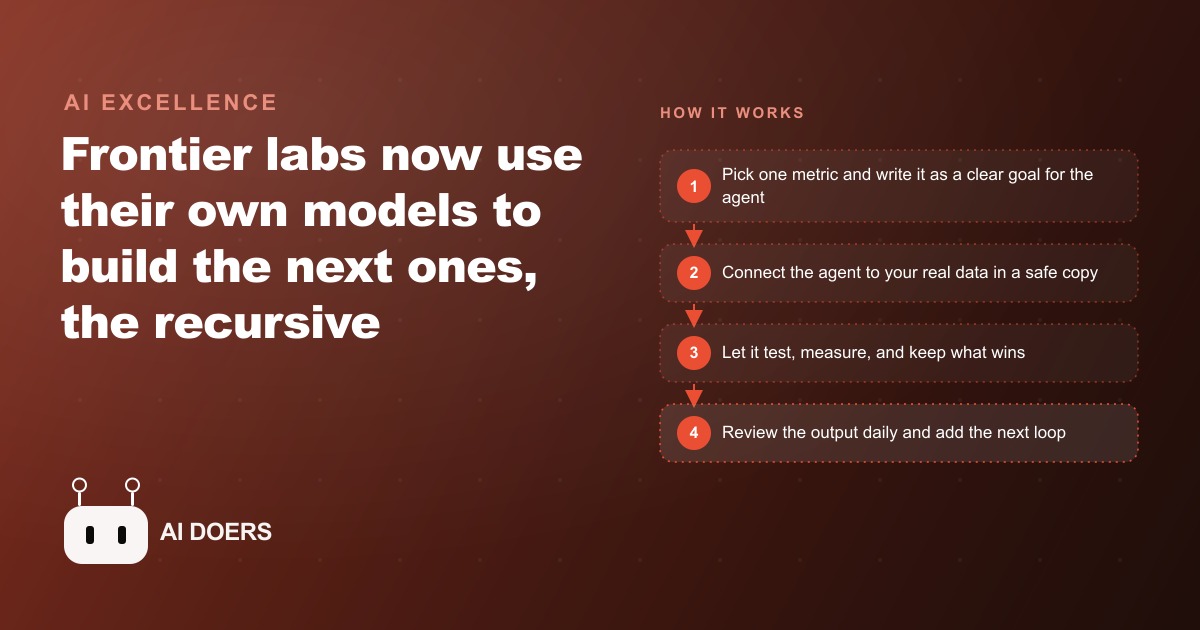 AI EXCELLENCE

Frontier labs now use their own models to build the next ones, the recursive

AI DOERS

HOW IT WORKS

1 Pick one metric and write it as a clear goal for the agent

2 Connect the agent to your real data in a safe copy

3 Let it test, measure, and keep what wins

4 Review the output daily and add the next loop